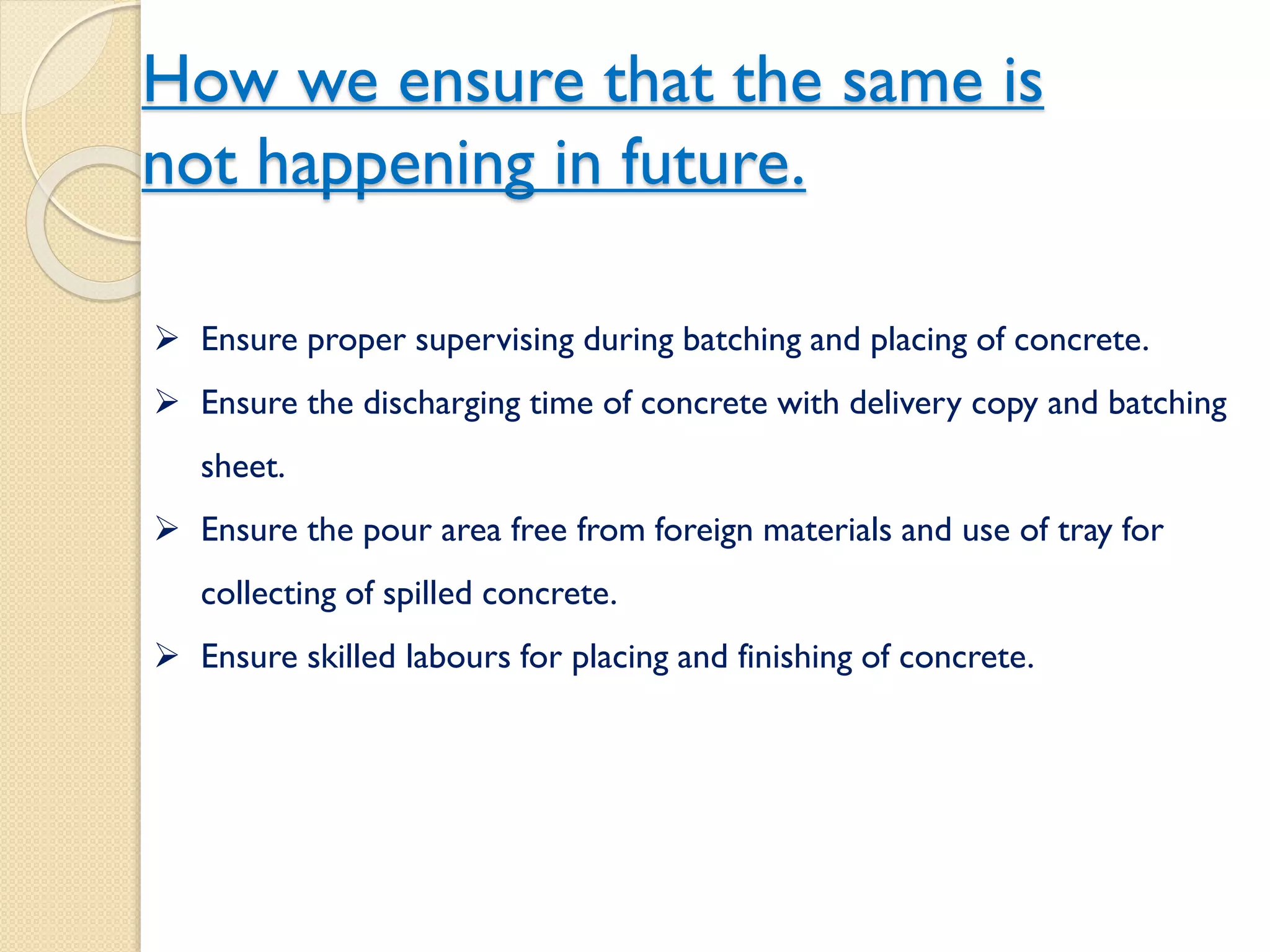 How we ensure that the same is not happening in future.

➢ Ensure proper supervising during batching and placing of concrete.

➢ Ensure the discharging time of concrete with delivery copy and batching sheet.

➢ Ensure the pour area free from foreign materials and use of tray for collecting of spilled concrete.

➢ Ensure skilled labours for placing and finishing of concrete.